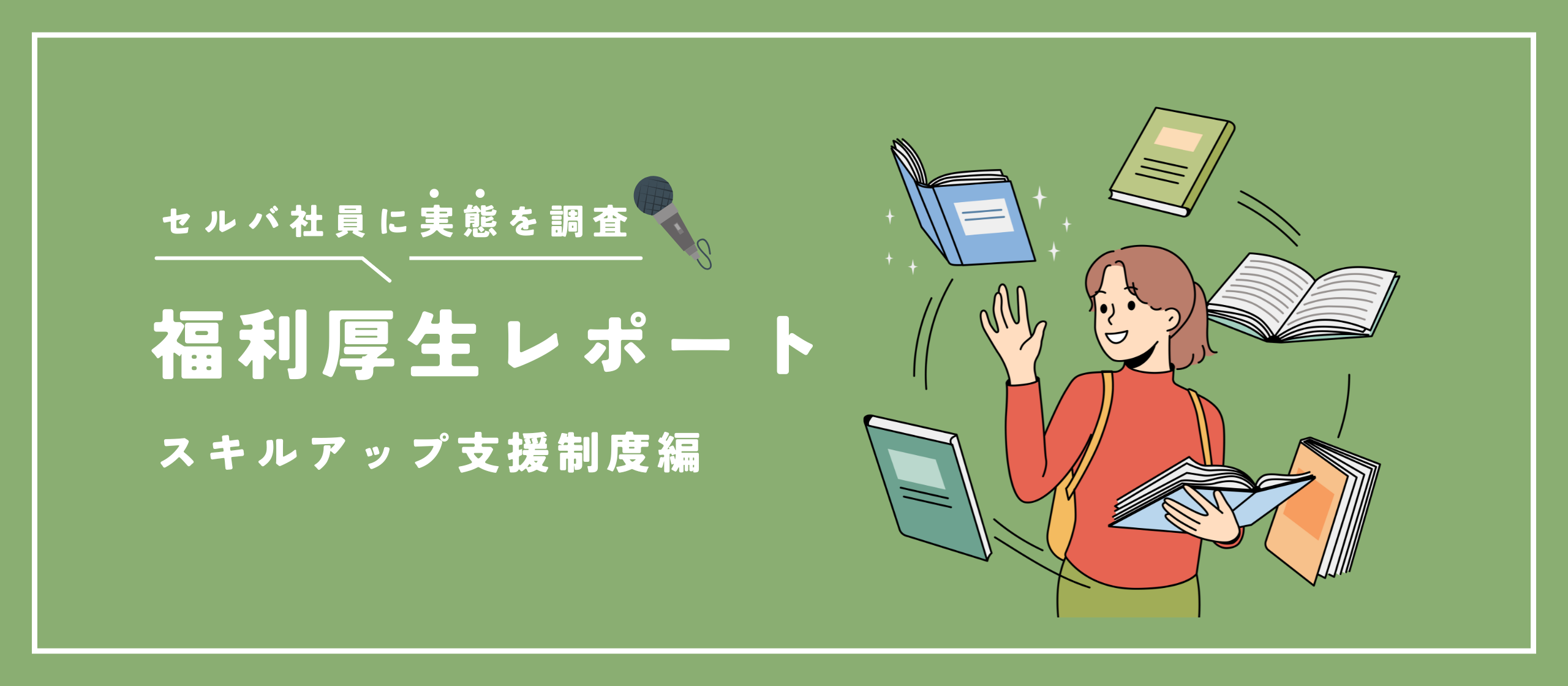 セルバ社員に実態を調査

福利厚生レポート

スキルアップ支援制度編